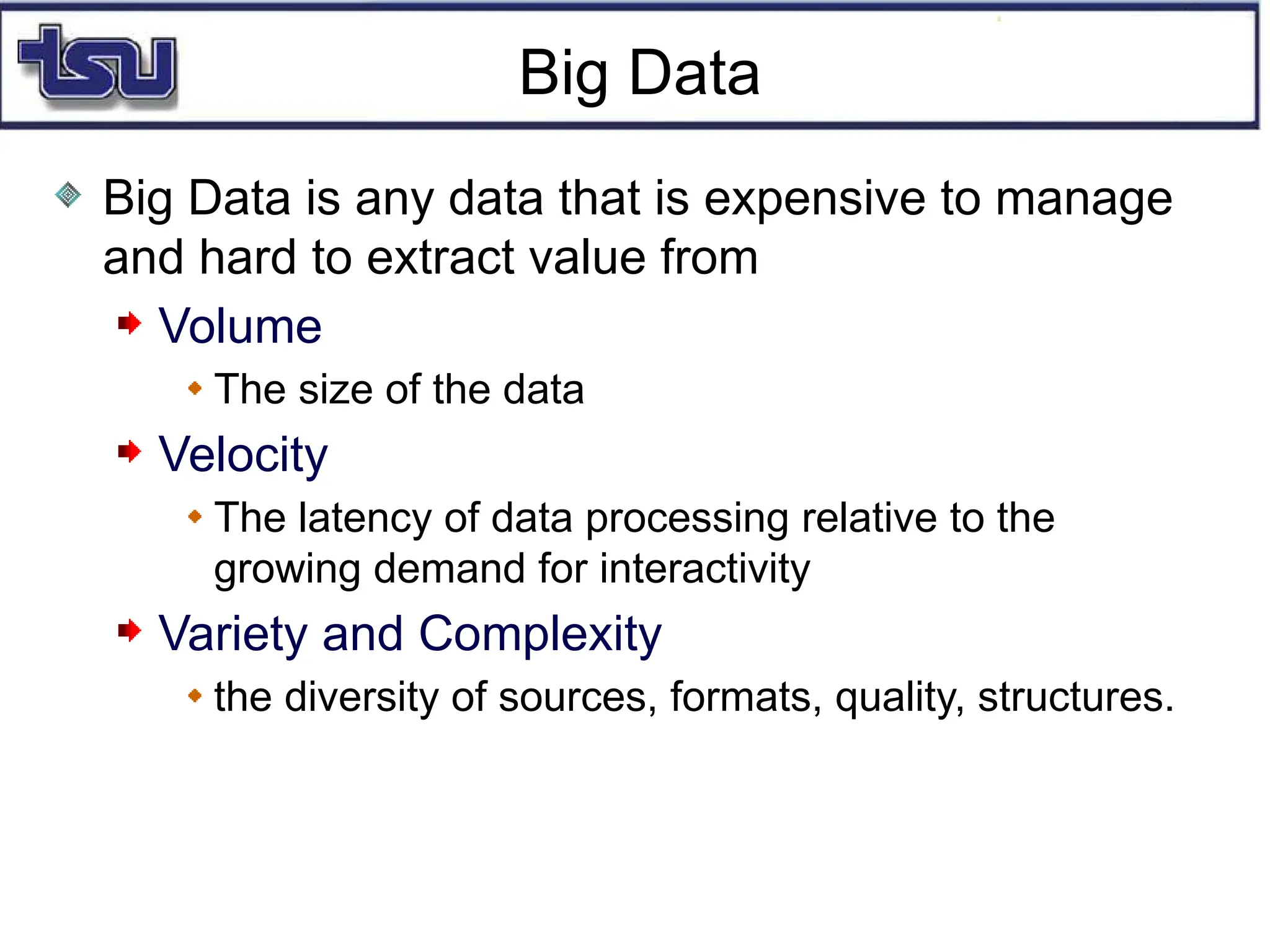 tsu

Big Data

Big Data is any data that is expensive to manage and hard to extract value from

Volume

The size of the data

Velocity

The latency of data processing relative to the growing demand for interactivity

Variety and Complexity

the diversity of sources, formats, quality, structures.